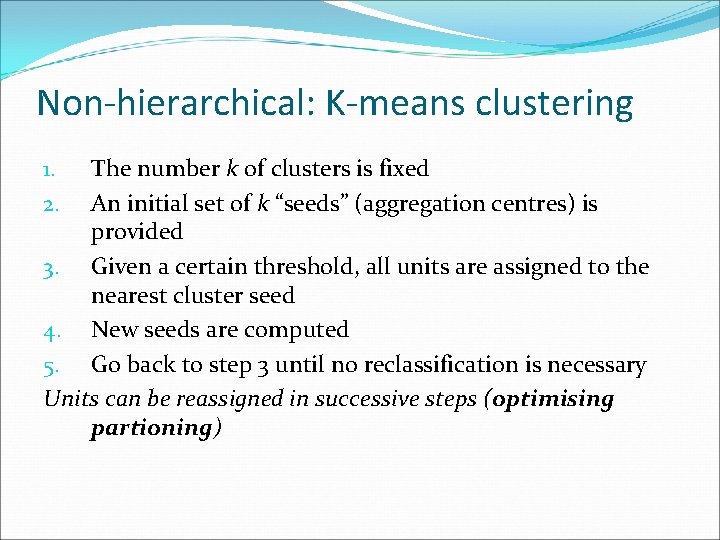 Non-hierarchical: K-means clustering

1. The number k of clusters is fixed
2. An initial set of k "seeds" (aggregation centres) is provided
3. Given a certain threshold, all units are assigned to the nearest cluster seed
4. New seeds are computed
5. Go back to step 3 until no reclassification is necessary

Units can be reassigned in successive steps (optimising partioning)